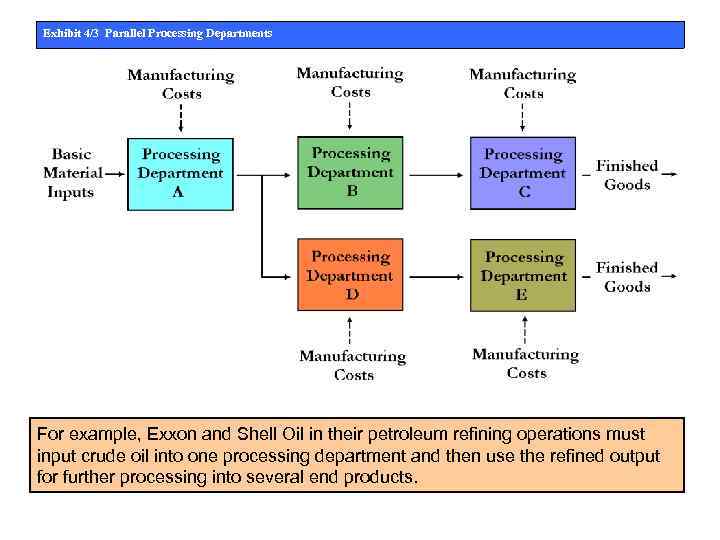 Exhibit 4/3 Parallel Processing Departments

Manufacturing Costs

Manufacturing Costs

Manufacturing Costs

Basic Material Inputs

Processing Department A

Processing Department B

Processing Department C

Finished Goods

Processing Department D

Processing Department E

Finished Goods

Manufacturing Costs

Manufacturing Costs

For example, Exxon and Shell Oil in their petroleum refining operations must input crude oil into one processing department and then use the refined output for further processing into several end products.